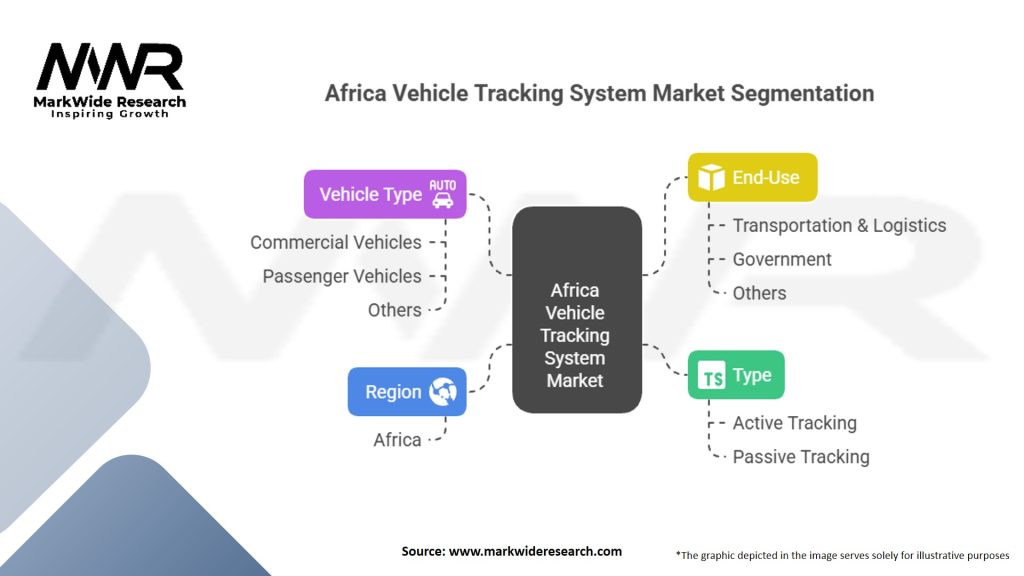 MWR
MarkWide Research
Inspiring Growth

Africa Vehicle Tracking System Market Segmentation

Vehicle Type AUTO
Commercial Vehicles
Passenger Vehicles
Others

Region
Africa

Africa Vehicle Tracking System Market

End-Use
Transportation & Logistics
Government
Others

TS Type
Active Tracking
Passive Tracking

Source: www.markwideresearch.com

*The graphic depicted in the image serves solely for illustrative purposes